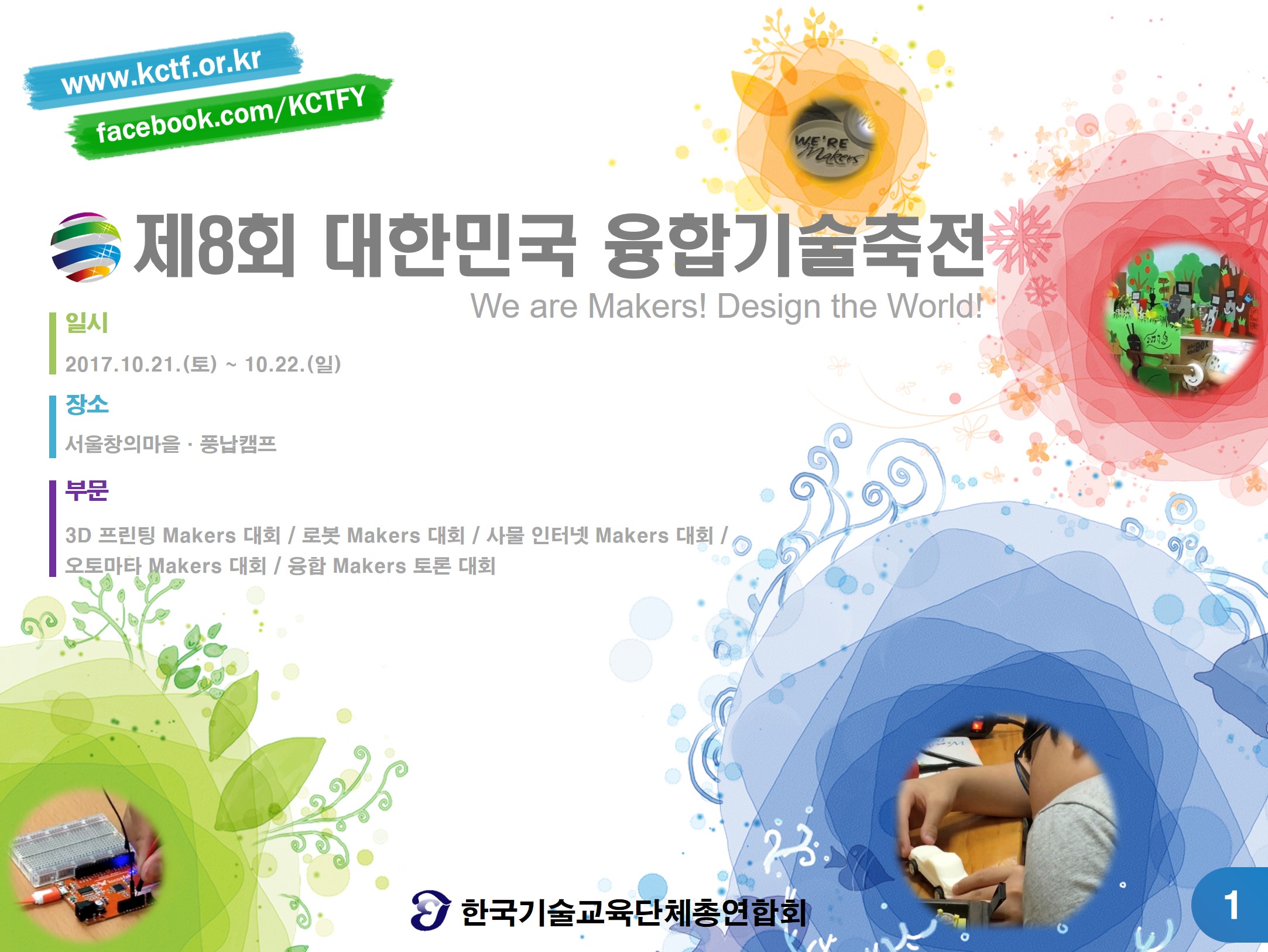 www.kctf.or.kr
facebook.com/KCTFY

WE'RE Makers

제8회 대한민국 융합기술축전
We are Makers! Design the World!

일시
2017.10.21.(토) ~ 10.22.(일)

장소
서울창의마을 · 풍납캠프

부문
3D 프린팅 Makers 대회 / 로봇 Makers 대회 / 사물 인터넷 Makers 대회 / 오토마타 Makers 대회 / 융합 Makers 토론 대회

한국기술교육단체총연합회

1